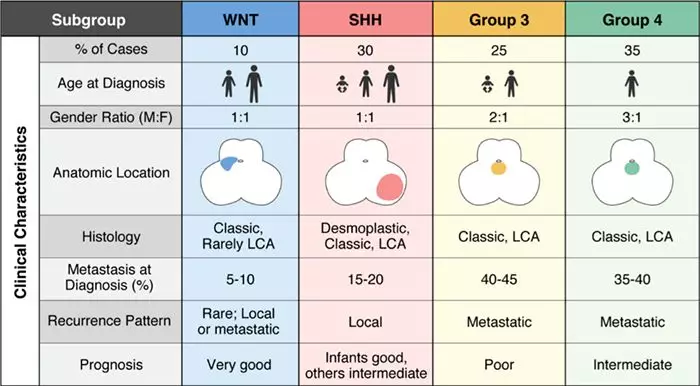 Clinical Characteristics

| Subgroup | WNT | SHH | Group 3 | Group 4 |
|---|---|---|---|---|
| % of Cases | 10 | 30 | 25 | 35 |
| Age at Diagnosis | | | | |
| Gender Ratio (M:F) | 1:1 | 1:1 | 2:1 | 3:1 |
| Anatomic Location | | | | |
| Histology | Classic, Rarely LCA | Desmoplastic, Classic, LCA | Classic, LCA | Classic, LCA |
| Metastasis at Diagnosis (%) | 5-10 | 15-20 | 40-45 | 35-40 |
| Recurrence Pattern | Rare; Local or metastatic | Local | Metastatic | Metastatic |
| Prognosis | Very good | Infants good, others intermediate | Poor | Intermediate |